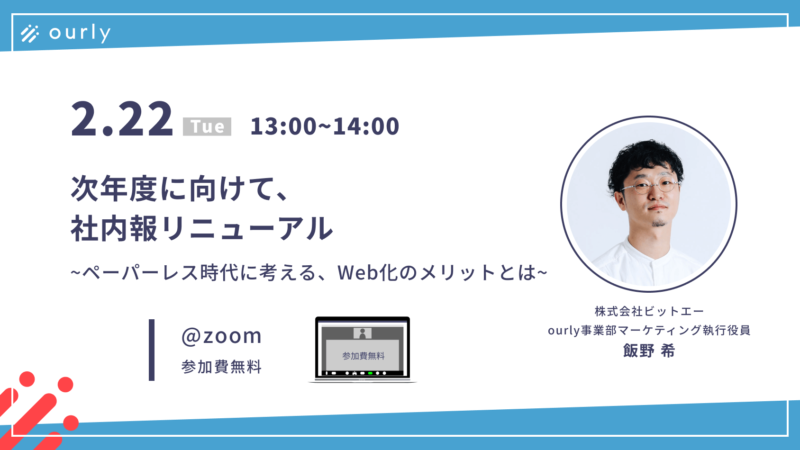 ourly

2.22 Tue 13:00~14:00

次年度に向けて、
社内報リニューアル

~ペーパーレス時代に考える、Web化のメリットとは~

@zoom
参加費無料

参加費無料

株式会社ビットエー
ourly事業部マーケティング執行役員
飯野 希